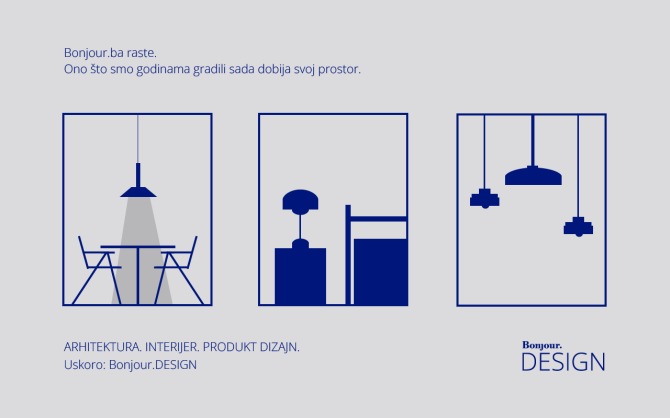 Bonjour.ba raste.
Ono što smo godinama gradili sada dobija svoj prostor.

ARHITEKTURA. INTERIJER. PRODUKT DIZAJN.
Uskoro: Bonjour.DESIGN

Bonjour.
DESIGN